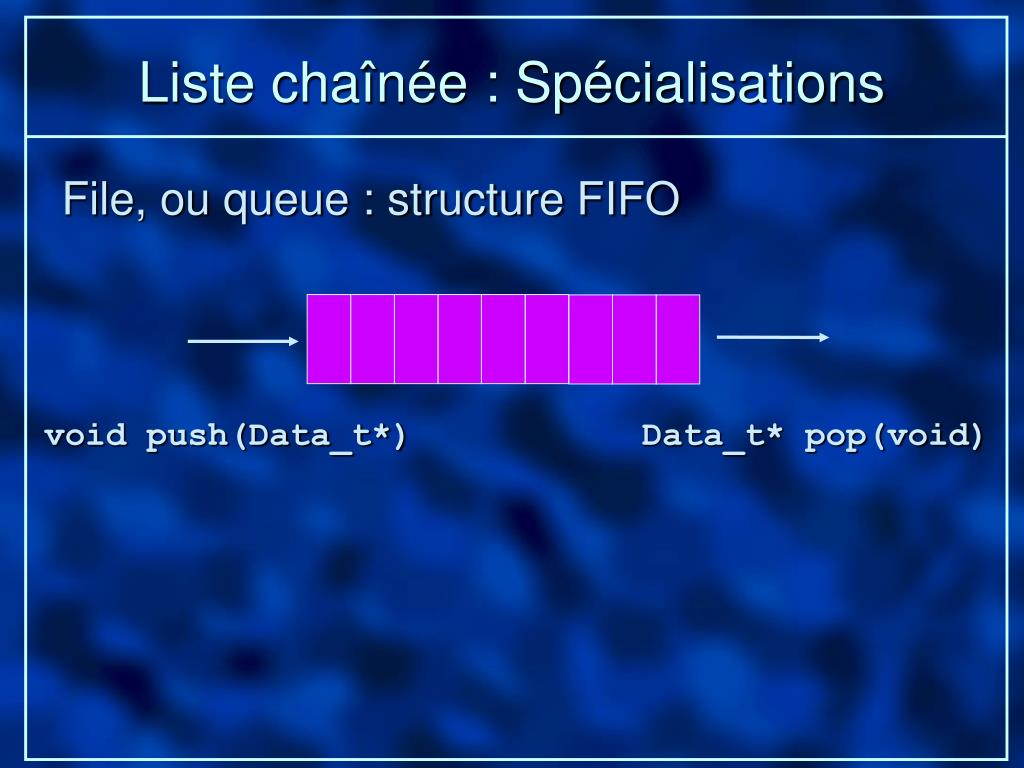 Liste chaînée : Spécialisations

File, ou queue : structure FIFO

void push(Data_t*)

Data_t* pop(void)